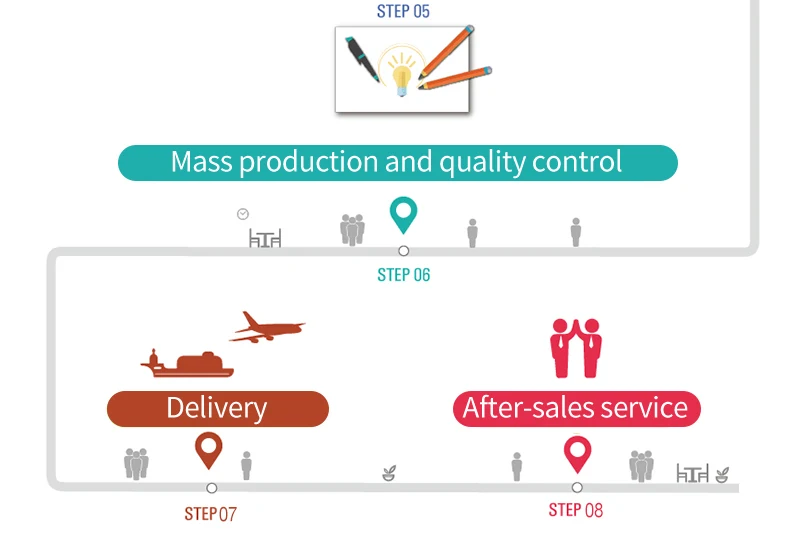 STEP 05

Mass production and quality control

STEP 06

Delivery

After-sales service

STEP 07

STEP 08